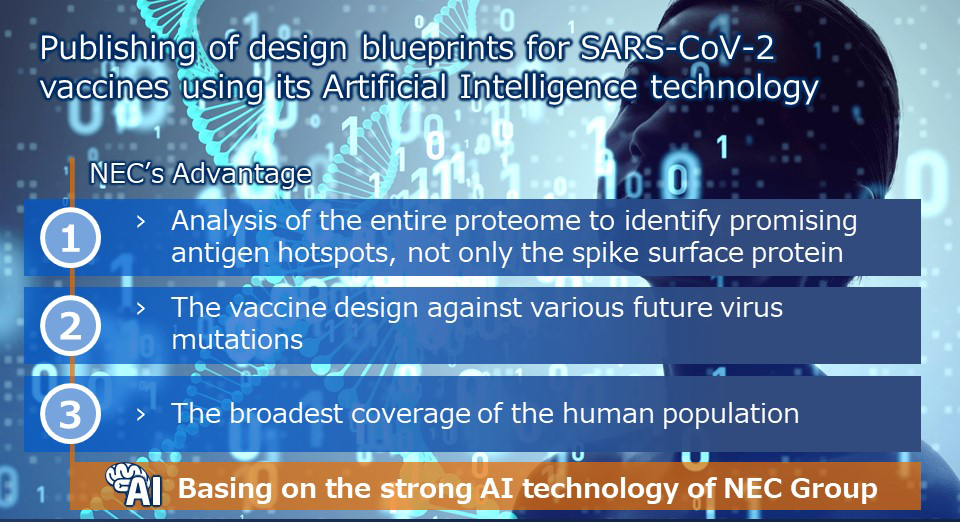 Publishing of design blueprints for SARS-CoV-2 vaccines using its Artificial Intelligence technology

NEC's Advantage

1 › Analysis of the entire proteome to identify promising antigen hotspots, not only the spike surface protein

2 › The vaccine design against various future virus mutations

3 › The broadest coverage of the human population

AI Basing on the strong AI technology of NEC Group